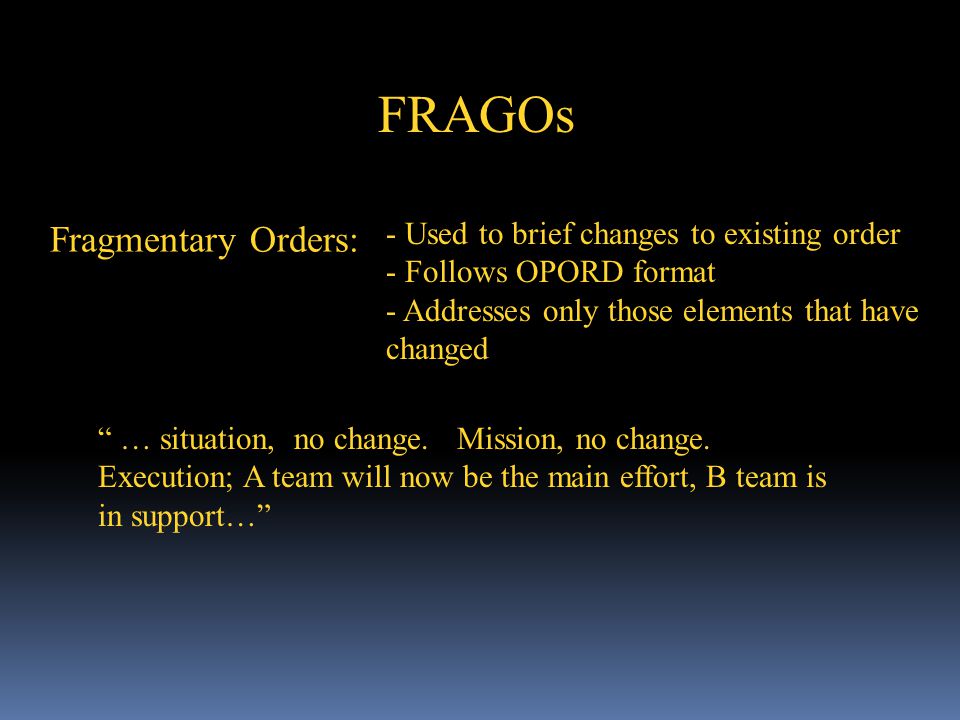 FRAGOs

Fragmentary Orders:

- Used to brief changes to existing order
- Follows OPORD format
- Addresses only those elements that have changed

“ … situation, no change. Mission, no change. Execution; A team will now be the main effort, B team is in support…”